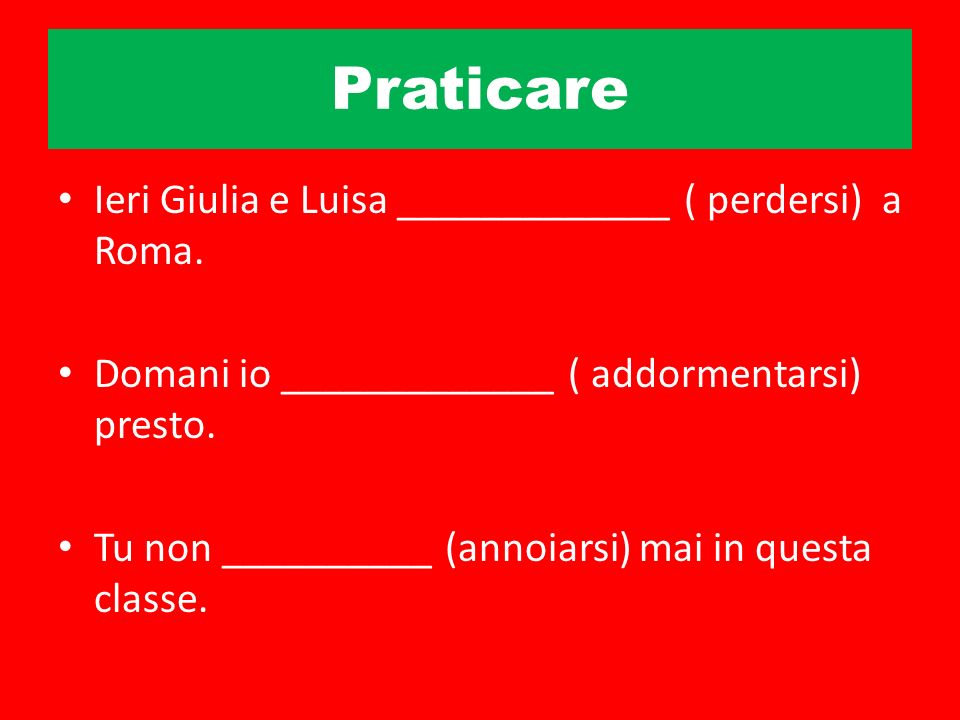 Praticare

• Ieri Giulia e Luisa _____________ ( perdersi) a Roma.

• Domani io _____________ ( addormentarsi) presto.

• Tu non __________ (annoiarsi) mai in questa classe.